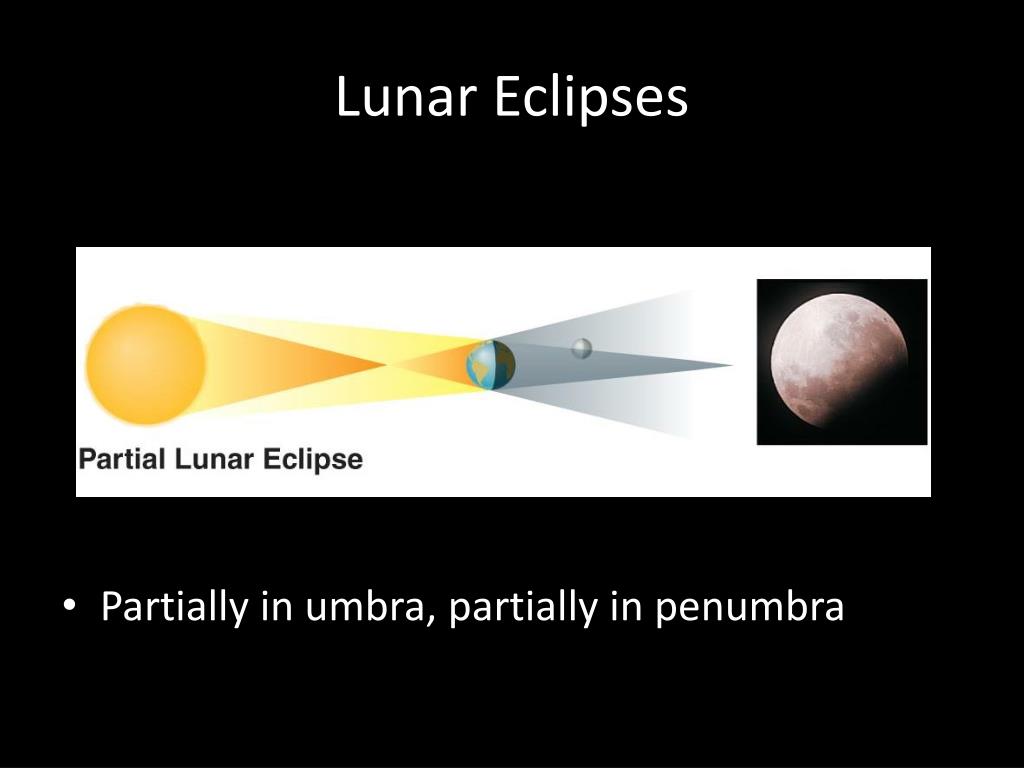 Lunar Eclipses

Partial Lunar Eclipse

• Partially in umbra, partially in penumbra